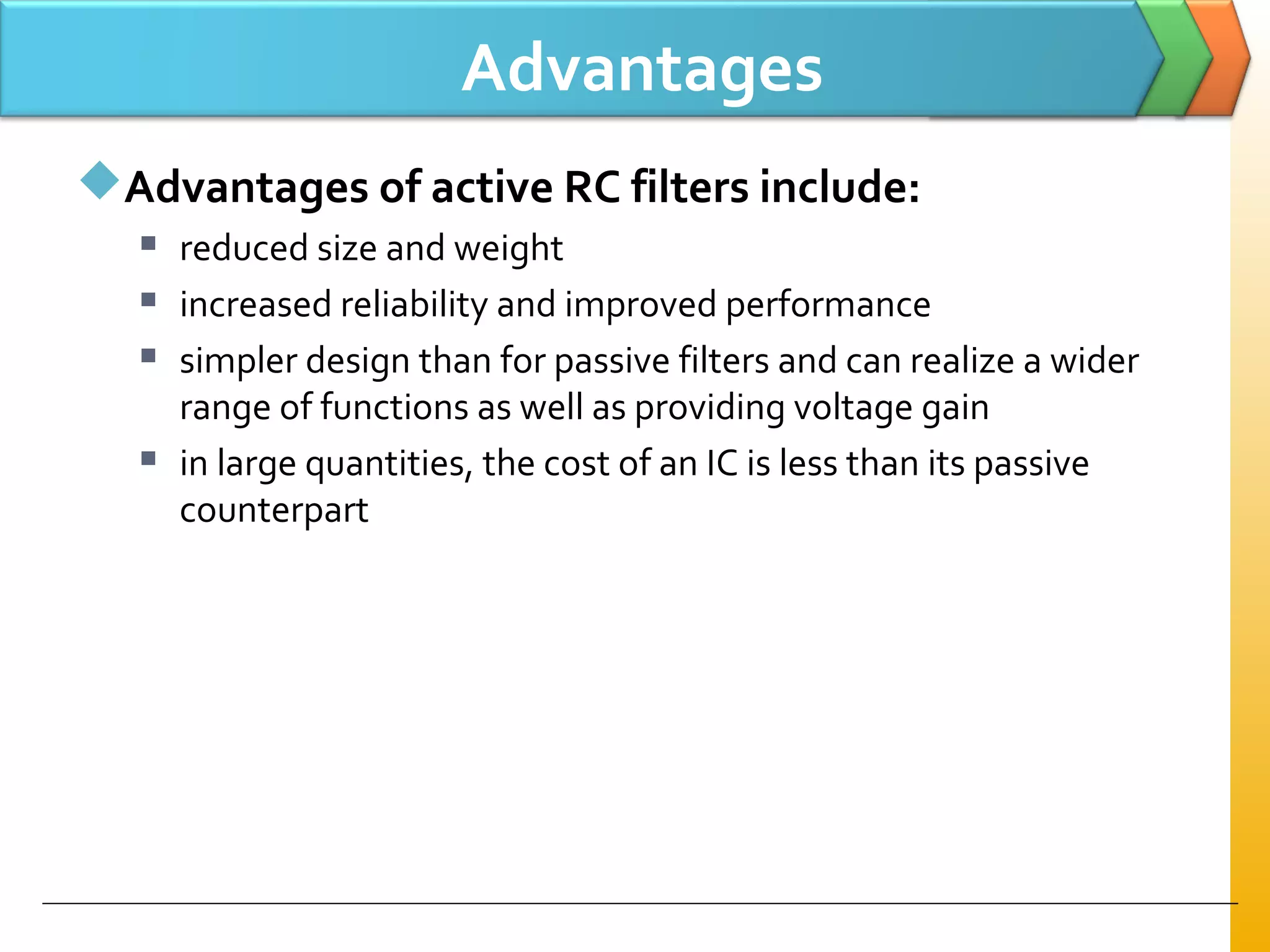 Advantages

Advantages of active RC filters include:

reduced size and weight

increased reliability and improved performance

simpler design than for passive filters and can realize a wider range of functions as well as providing voltage gain

in large quantities, the cost of an IC is less than its passive counterpart